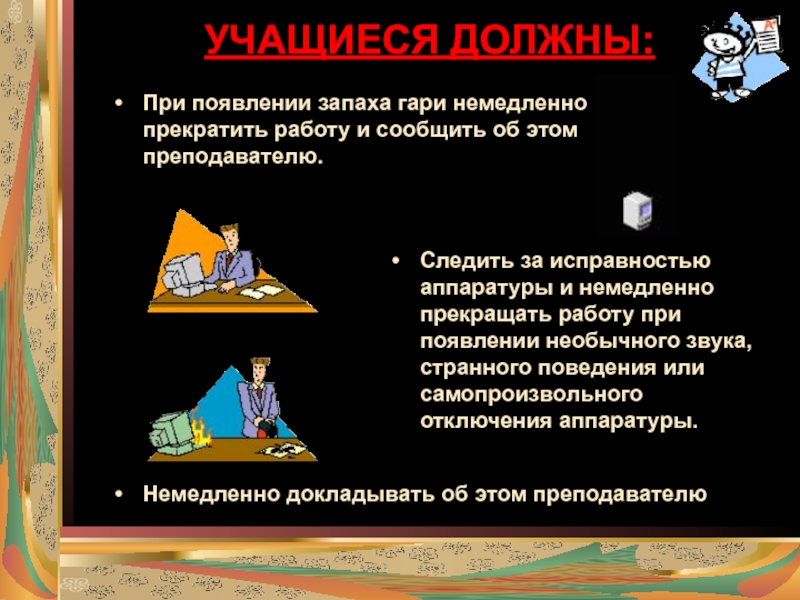 УЧАЩИЕСЯ ДОЛЖНЫ:

• При появлении запаха гари немедленно прекратить работу и сообщить об этом преподавателю.

• Следить за исправностью аппаратуры и немедленно прекращать работу при появлении необычного звука, странного поведения или самопроизвольного отключения аппаратуры.

• Немедленно докладывать об этом преподавателю